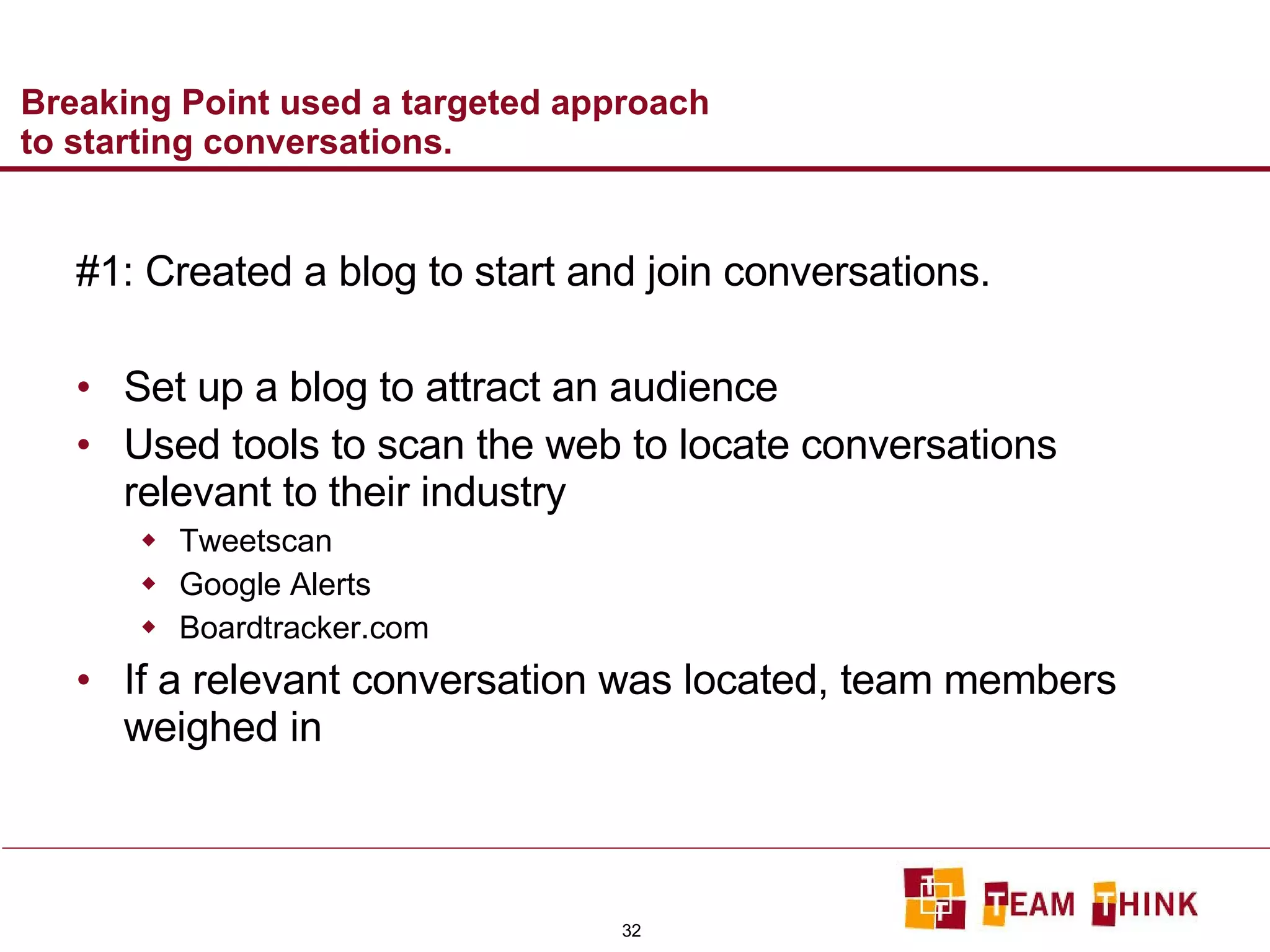 Breaking Point used a targeted approach to starting conversations.

#1: Created a blog to start and join conversations.

• Set up a blog to attract an audience
• Used tools to scan the web to locate conversations relevant to their industry
  ◆ Tweetscan
  ◆ Google Alerts
  ◆ Boardtracker.com
• If a relevant conversation was located, team members weighed in

32

TEAM THINK